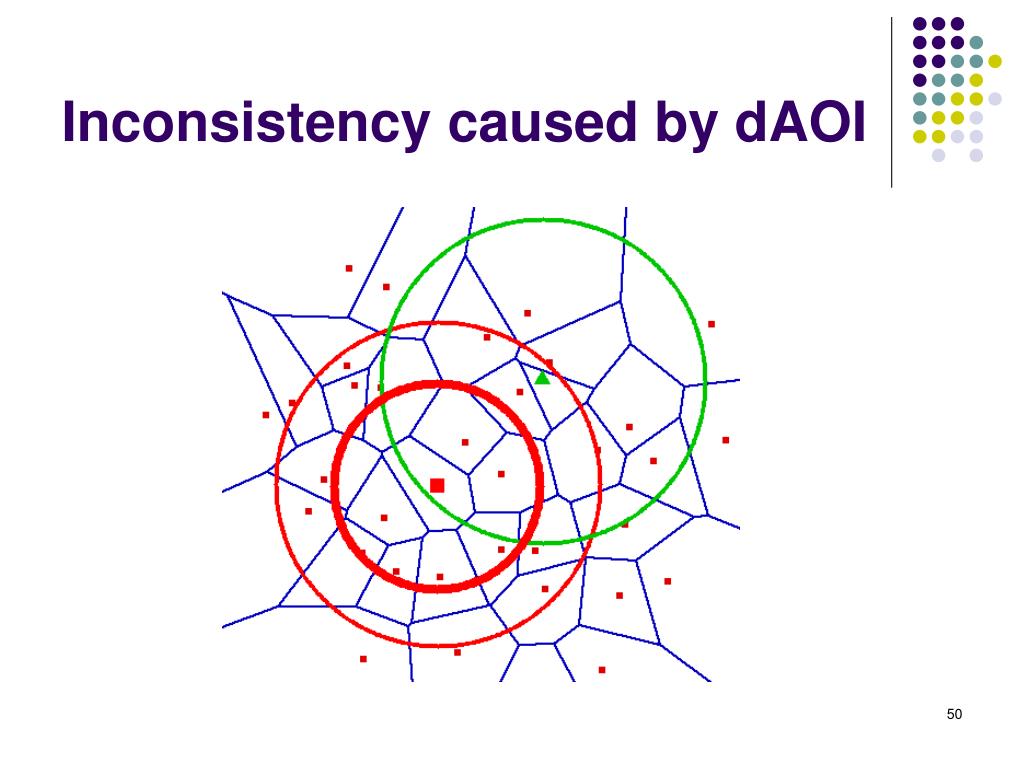 Inconsistency caused by dAOI

50